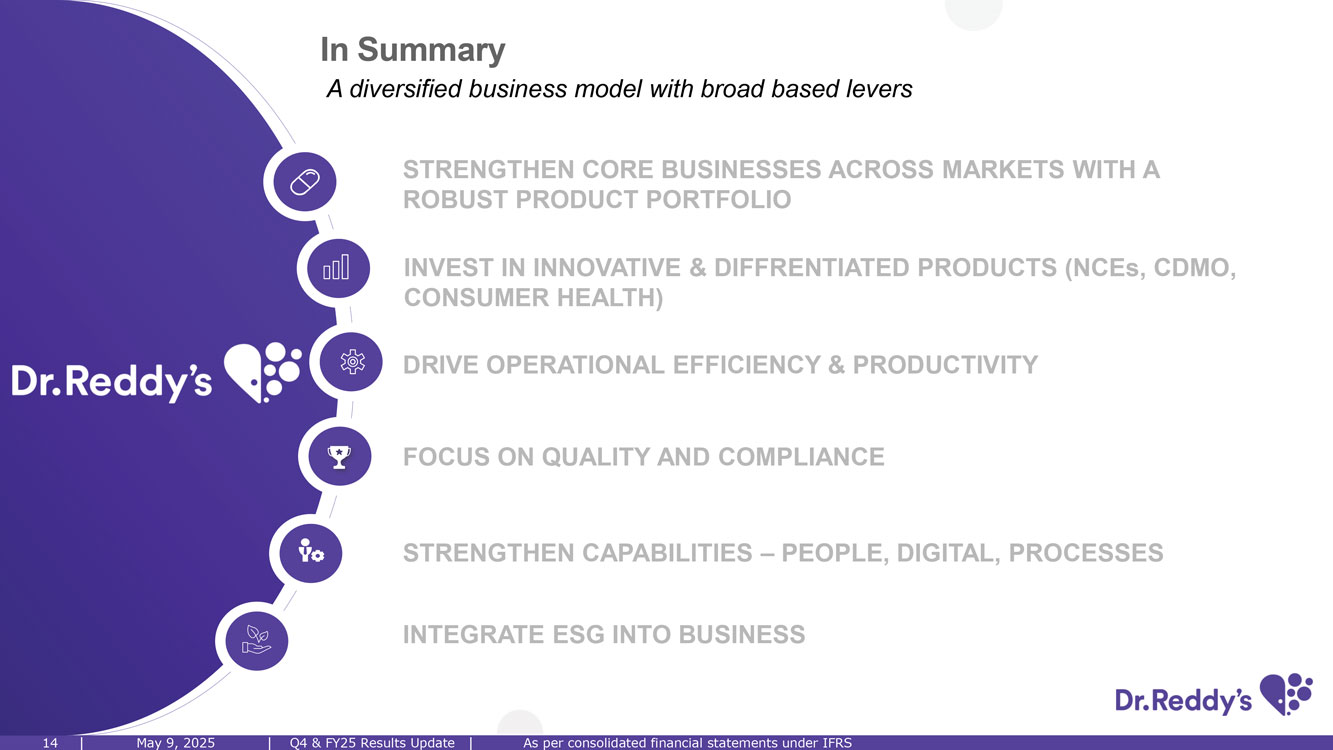 In Summary

A diversified business model with broad based levers

Dr.Reddy's

STRENGTHEN CORE BUSINESSES ACROSS MARKETS WITH A ROBUST PRODUCT PORTFOLIO

INVEST IN INNOVATIVE & DIFFRENTIATED PRODUCTS (NCEs, CDMO, CONSUMER HEALTH)

DRIVE OPERATIONAL EFFICIENCY & PRODUCTIVITY

FOCUS ON QUALITY AND COMPLIANCE

STRENGTHEN CAPABILITIES – PEOPLE, DIGITAL, PROCESSES

INTEGRATE ESG INTO BUSINESS

Dr.Reddy's

14 | May 9, 2025 | Q4 & FY25 Results Update | As per consolidated financial statements under IFRS